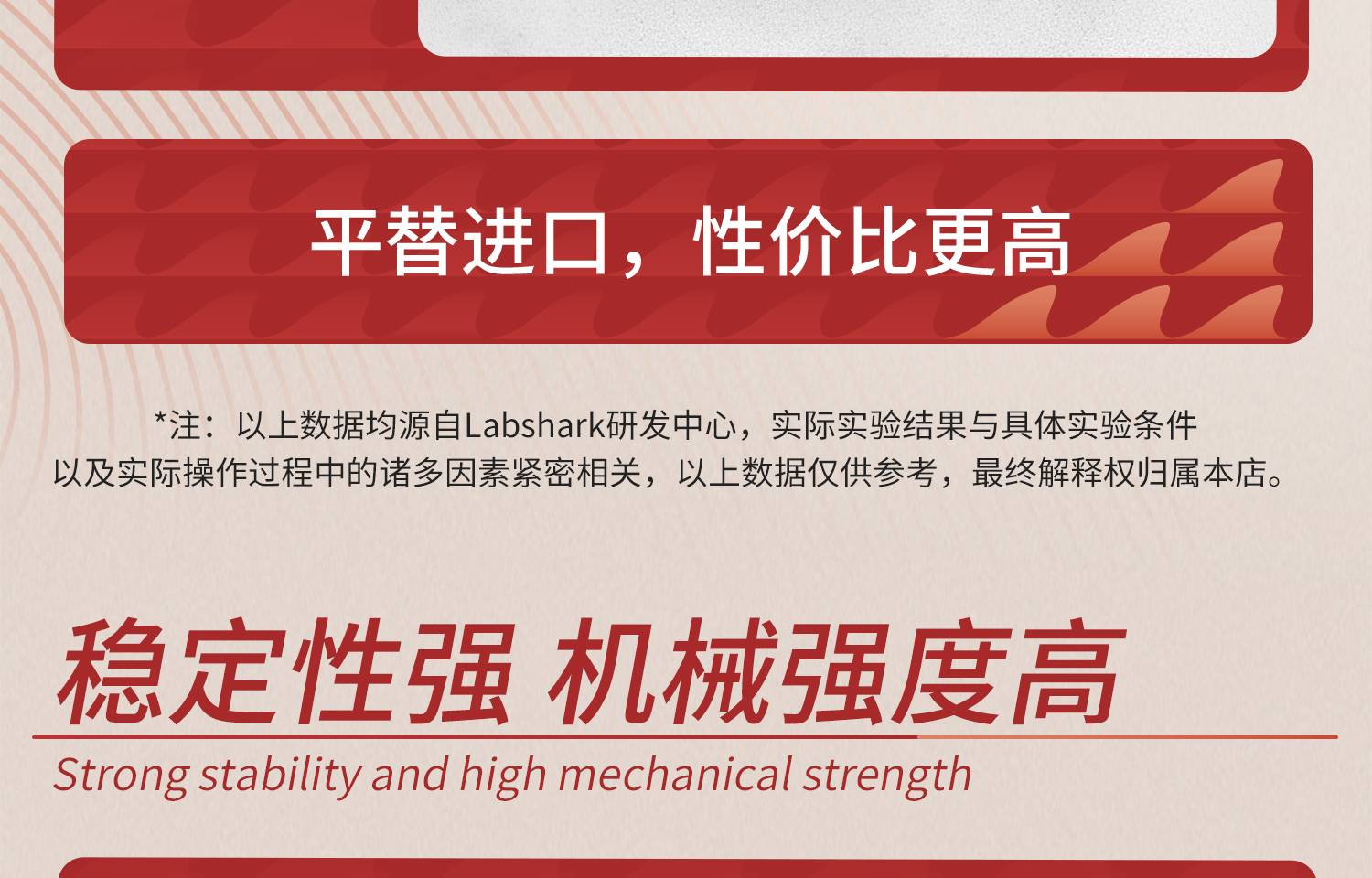 平替进口，性价比更高

*注：以上数据均源自Labshark研发中心，实际实验结果与具体实验条件以及实际操作过程中的诸多因素紧密相关，以上数据仅供参考，最终解释权归属本店。

稳定性强 机械强度高

Strong stability and high mechanical strength